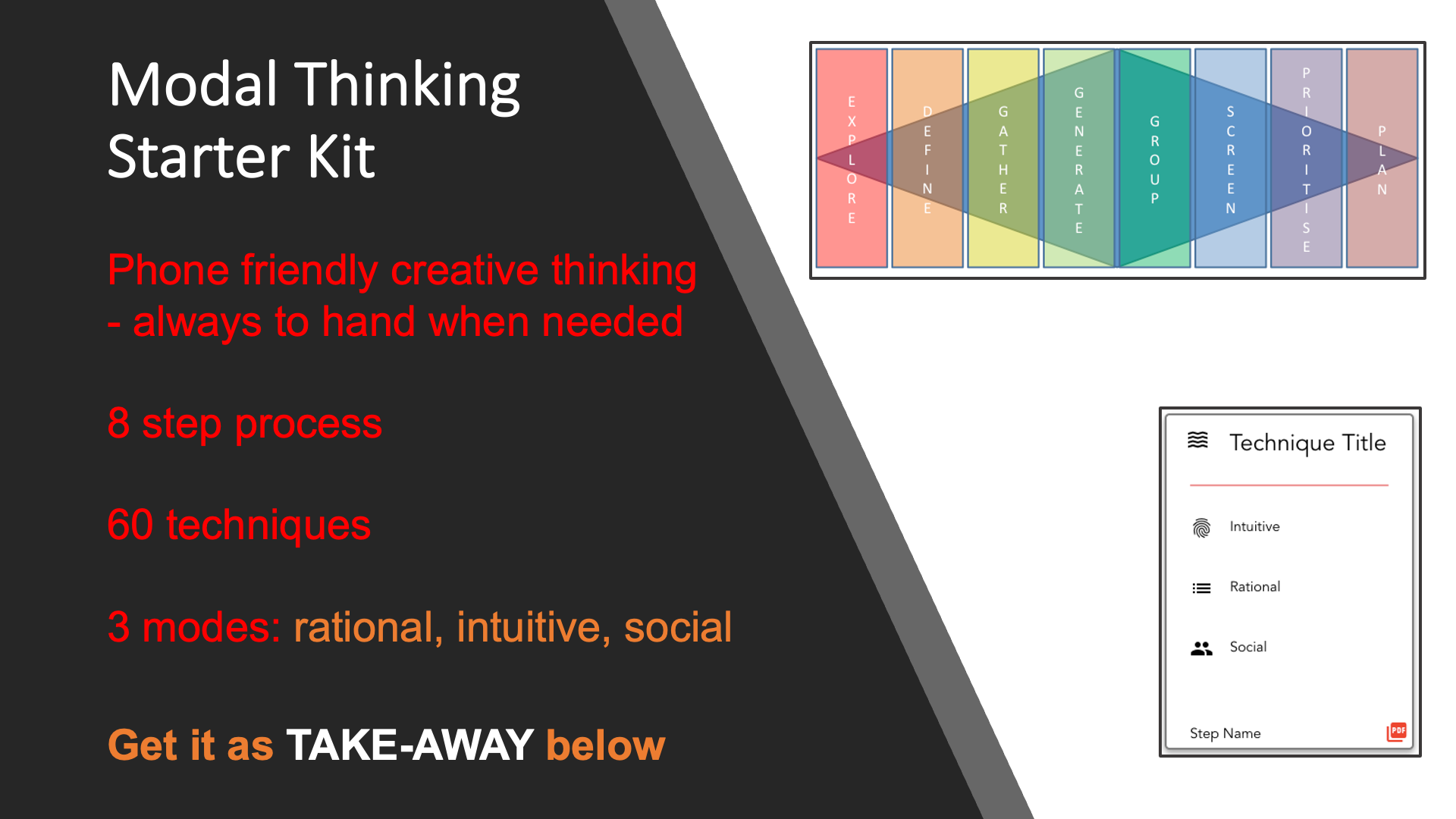 Modal Thinking Starter Kit

Phone friendly creative thinking - always to hand when needed

8 step process

60 techniques

3 modes: rational, intuitive, social

Get it as TAKE-AWAY below

EXPLORE DEFINE GATHER GENERATE GROUP SCREEN PRIORITISE PLAN

Technique Title

Intuitive

Rational

Social

Step Name

PDF